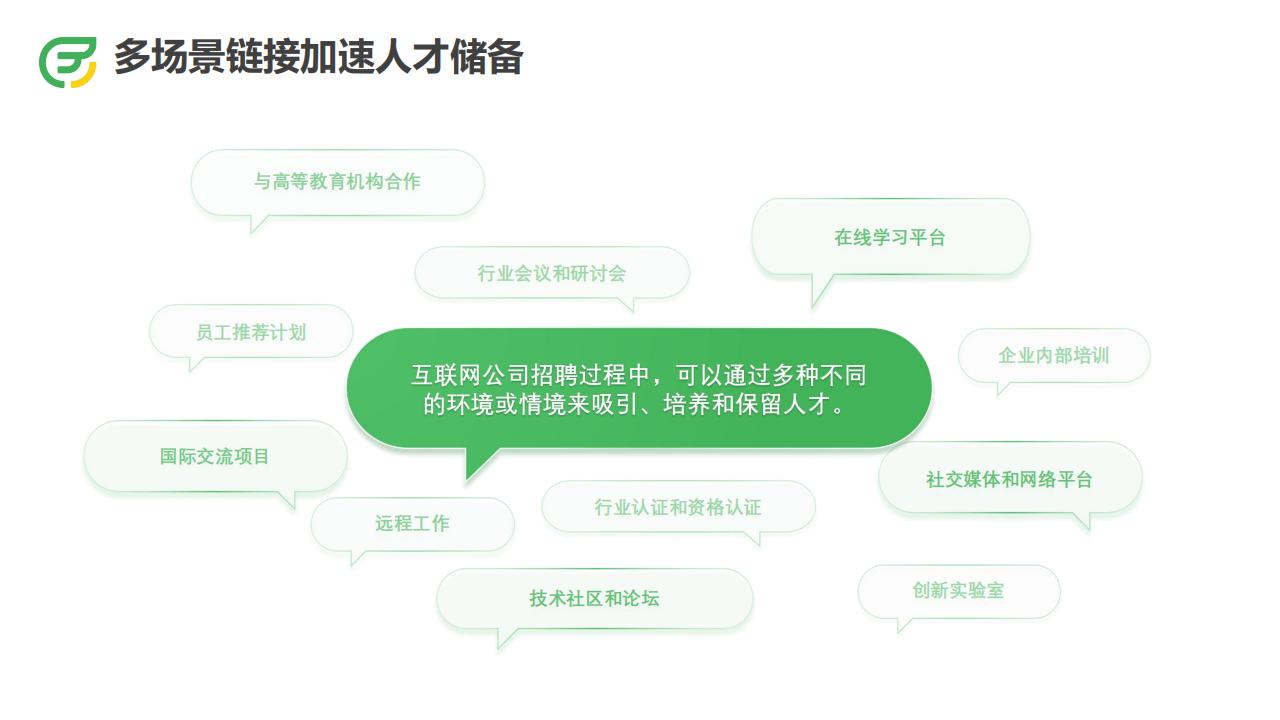 多场景链接加速人才储备

与高等教育机构合作

在线学习平台

行业会议和研讨会

员工推荐计划

企业内部培训

互联网公司招聘过程中，可以通过多种不同的环境或情境来吸引、培养和保留人才。

国际交流项目

社交媒体和网络平台

远程工作

行业认证和资格认证

技术社区和论坛

创新实验室